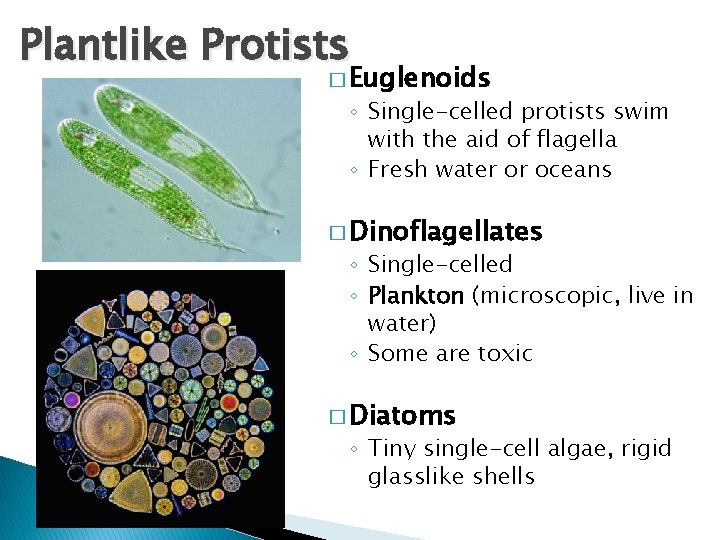 Plantlike Protists

□ Euglenoids
◦ Single-celled protists swim with the aid of flagella
◦ Fresh water or oceans

□ Dinoflagellates
◦ Single-celled
◦ Plankton (microscopic, live in water)
◦ Some are toxic

□ Diatoms
◦ Tiny single-cell algae, rigid glasslike shells